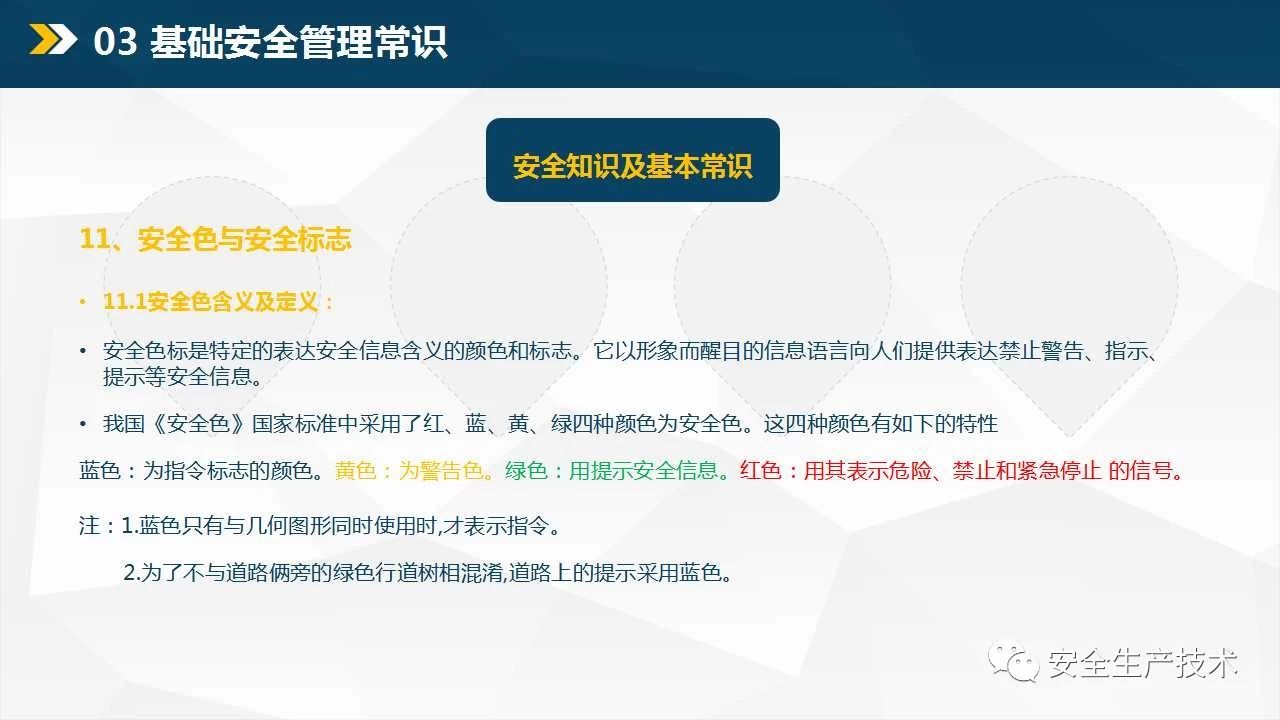 03 基础安全管理常识

安全知识及基本常识

11、安全色与安全标志

• 11.1安全色含义及定义：

• 安全色标是特定的表达安全信息含义的颜色和标志。它以形象而醒目的信息语言向人们提供表达禁止警告、指示、提示等安全信息。

• 我国《安全色》国家标准中采用了红、蓝、黄、绿四种颜色为安全色。这四种颜色有如下的特性

蓝色：为指令标志的颜色。黄色：为警告色。绿色：用提示安全信息。红色：用其表示危险、禁止和紧急停止 的信号。

注：1.蓝色只有与几何图形同时使用时,才表示指令。

2.为了不与道路俩旁的绿色行道树相混淆,道路上的提示采用蓝色。

安全生产技术